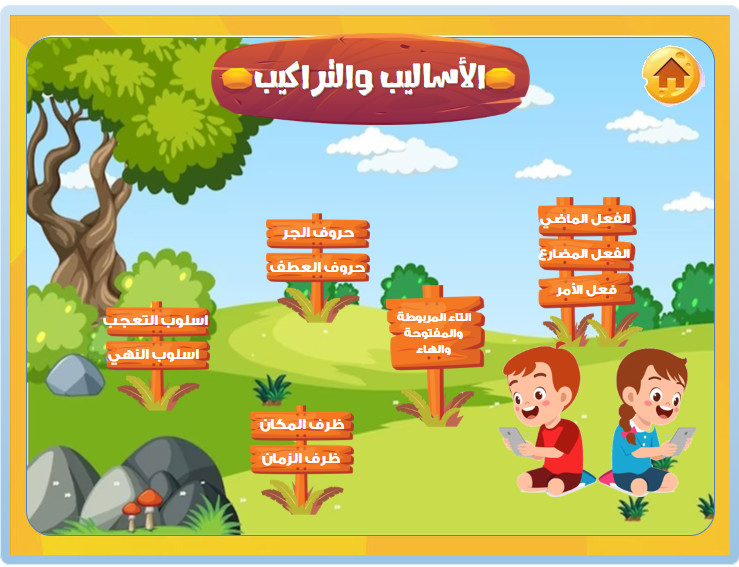 الأساليب والتراكيب

الفعل الماضي
الفعل المضارع
فعل الأمر

حروف الجر
حروف العطف

التاء المربوطة والمفتوحة والهاء

اسلوب التعجب
اسلوب النهي

ظرف المكان
ظرف الزمان